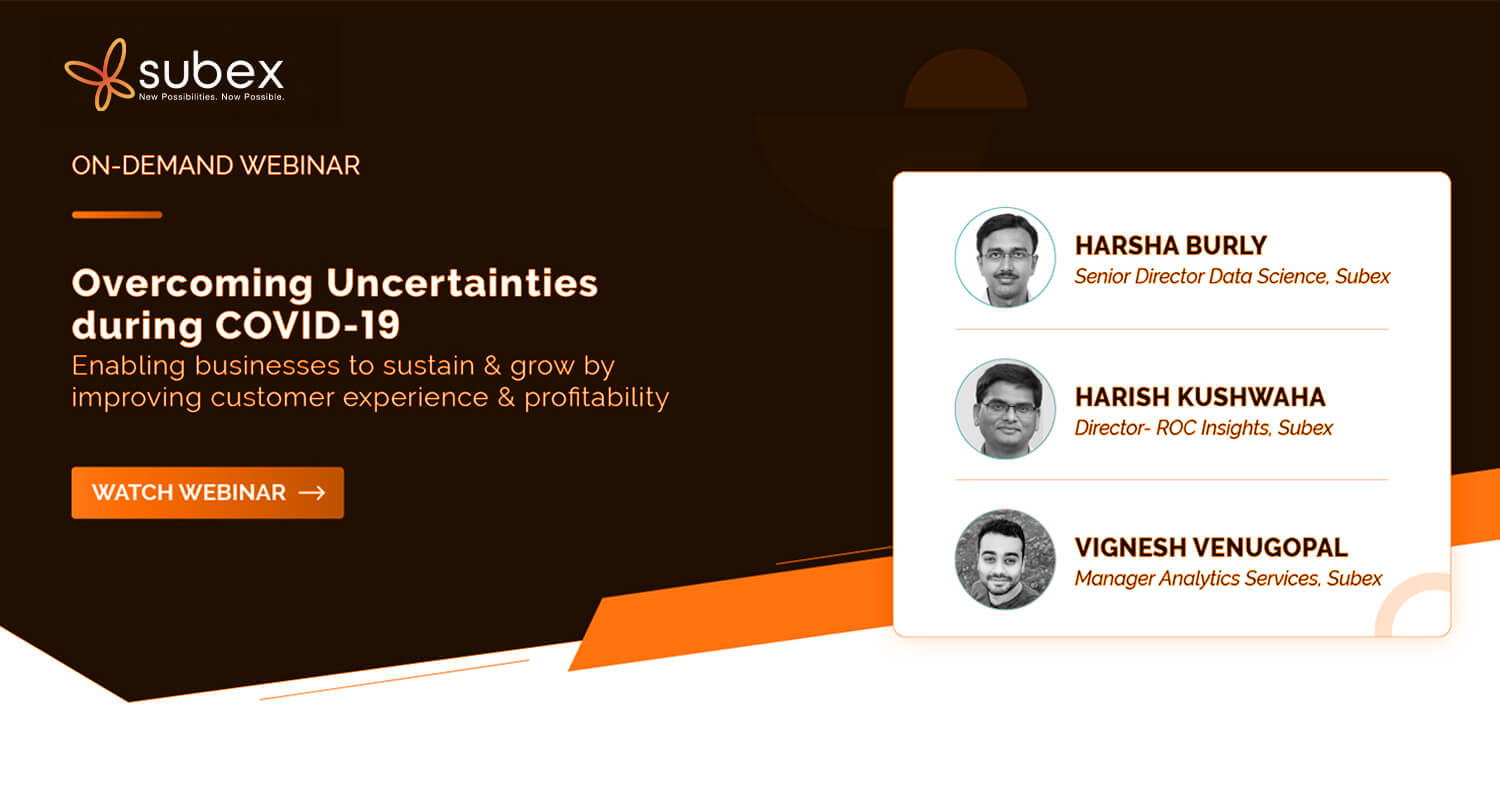 subex
New Possibilities. Now Possible.

ON-DEMAND WEBINAR

Overcoming Uncertainties during COVID-19
Enabling businesses to sustain & grow by improving customer experience & profitability

WATCH WEBINAR →

HARSHA BURLY
Senior Director Data Science, Subex

HARISH KUSHWAHA
Director- ROC Insights, Subex

VIGNESH VENUGOPAL
Manager Analytics Services, Subex